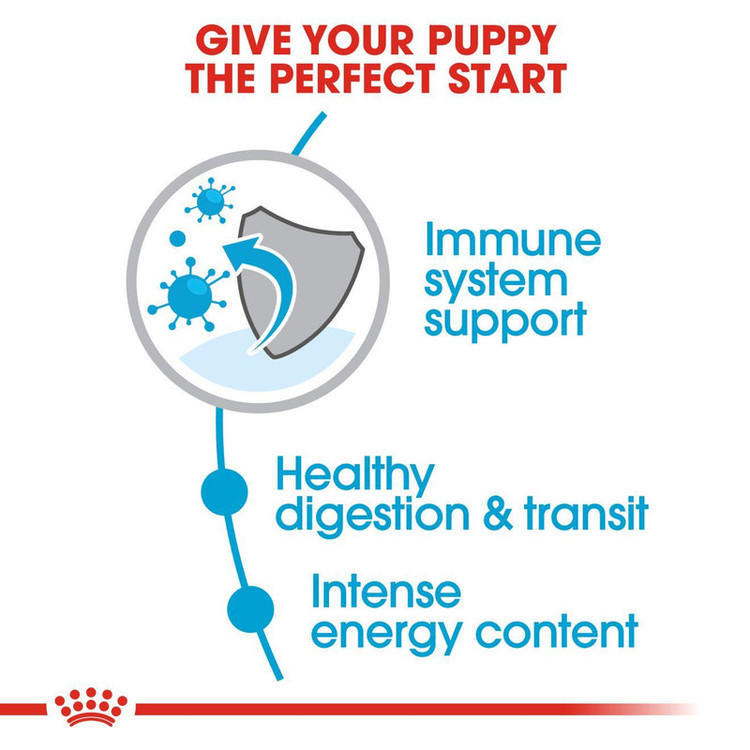 GIVE YOUR PUPPY THE PERFECT START

Immune system support

Healthy digestion & transit

Intense energy content